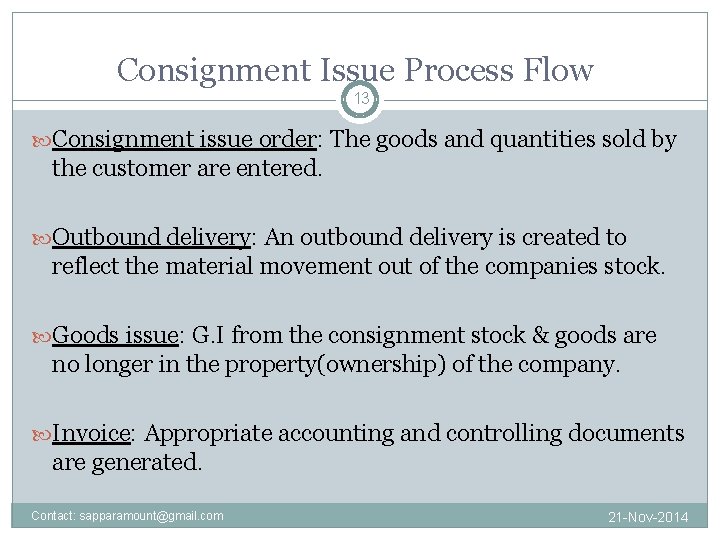 Consignment Issue Process Flow

13

Consignment issue order: The goods and quantities sold by the customer are entered.

Outbound delivery: An outbound delivery is created to reflect the material movement out of the companies stock.

Goods issue: G.I from the consignment stock & goods are no longer in the property(ownership) of the company.

Invoice: Appropriate accounting and controlling documents are generated.

Contact: sapparamount@gmail.com

21-Nov-2014